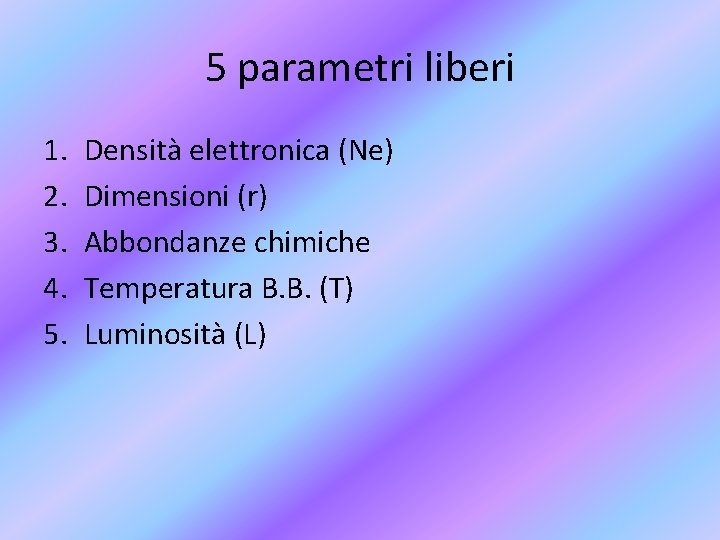 5 parametri liberi

1. Densità elettronica (Ne)
2. Dimensioni (r)
3. Abbondanze chimiche
4. Temperatura B.B. (T)
5. Luminosità (L)